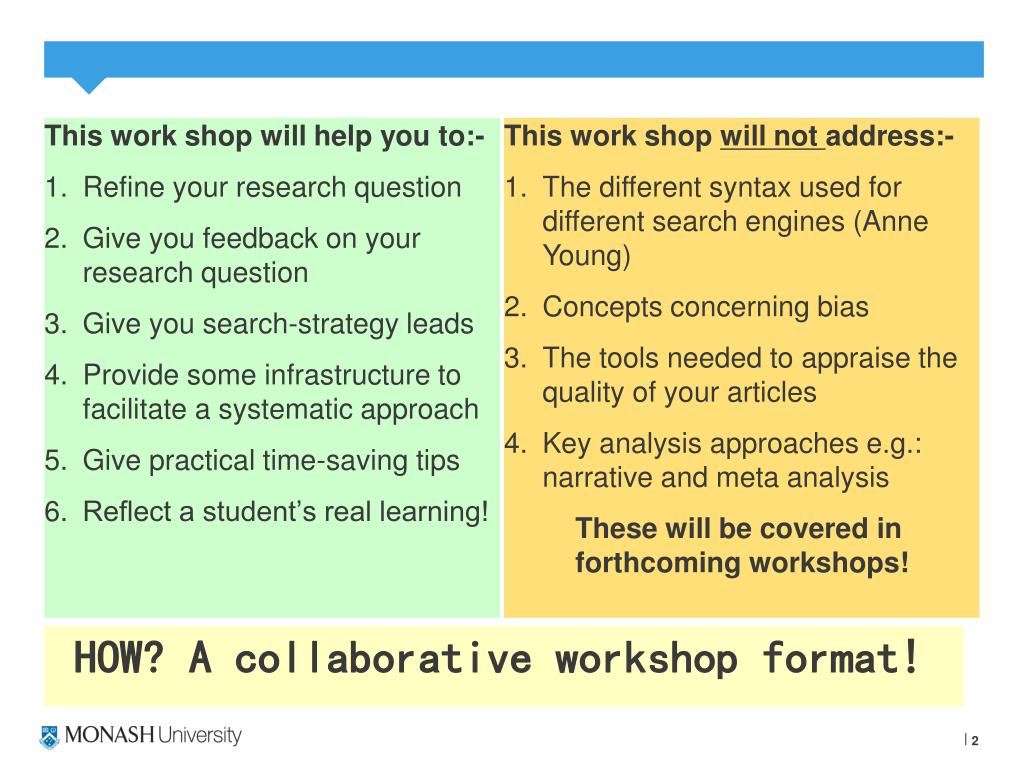 This work shop will help you to:-

1. Refine your research question
2. Give you feedback on your research question
3. Give you search-strategy leads
4. Provide some infrastructure to facilitate a systematic approach
5. Give practical time-saving tips
6. Reflect a student's real learning!

This work shop will not address:-

1. The different syntax used for different search engines (Anne Young)
2. Concepts concerning bias
3. The tools needed to appraise the quality of your articles
4. Key analysis approaches e.g.: narrative and meta analysis

These will be covered in forthcoming workshops!

HOW? A collaborative workshop format!

MONASH University

| 2